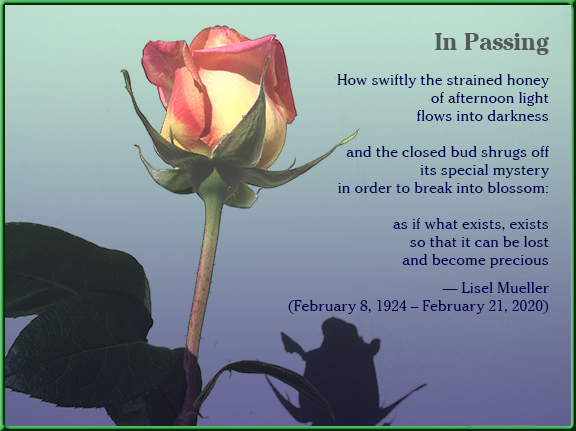 In Passing

How swiftly the strained honey
of afternoon light
flows into darkness

and the closed bud shrugs off
its special mystery
in order to break into blossom:

as if what exists, exists
so that it can be lost
and become precious

— Lisel Mueller
(February 8, 1924 – February 21, 2020)